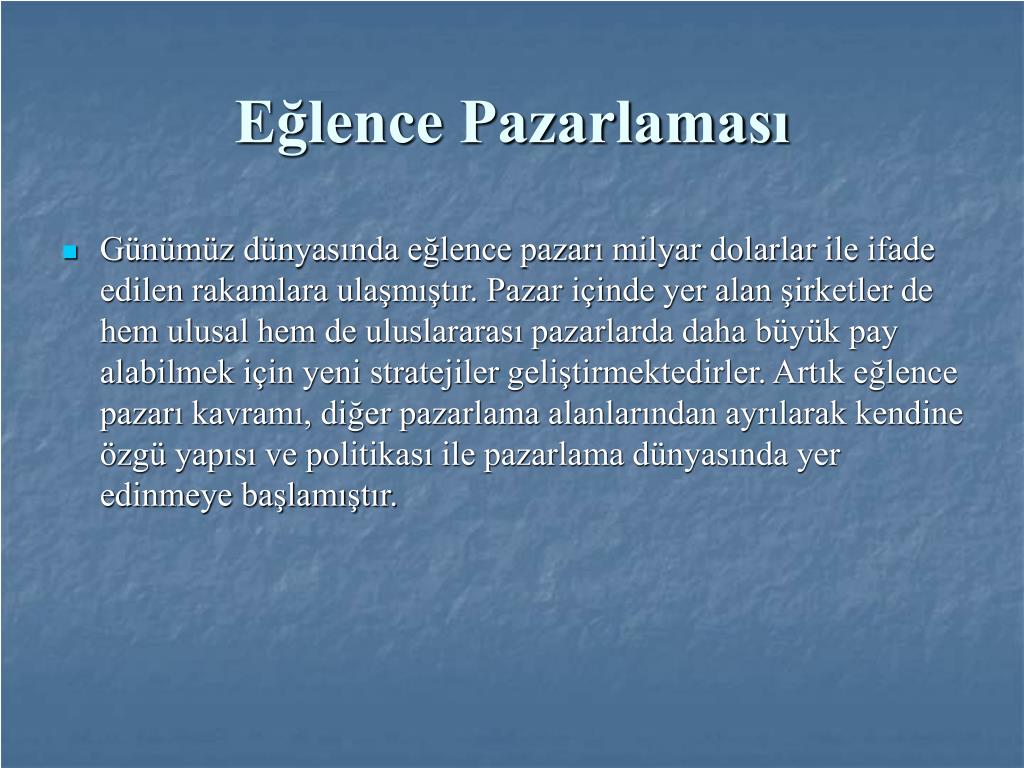 Eğlence Pazarlaması

Günümüz dünyasında eğlence pazarı milyar dolarlar ile ifade edilen rakamlara ulaşmıştır. Pazar içinde yer alan şirketler de hem ulusal hem de uluslararası pazarlarda daha büyük pay alabilmek için yeni stratejiler geliştirmektedirler. Artık eğlence pazarı kavramı, diğer pazarlama alanlarından ayrılarak kendine özgü yapısı ve politikası ile pazarlama dünyasında yer edinmeye başlamıştır.